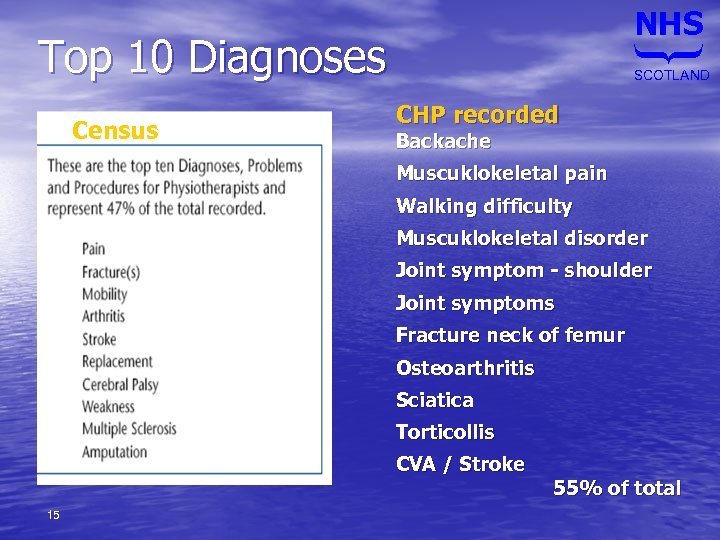 Top 10 Diagnoses

NHS
SCOTLAND

Census

These are the top ten Diagnoses, Problems and Procedures for Physiotherapists and represent 47% of the total recorded.

Pain
Fracture(s)
Mobility
Arthritis
Stroke
Replacement
Cerebral Palsy
Weakness
Multiple Sclerosis
Amputation

CHP recorded
Backache
Muscuklokeletal pain
Walking difficulty
Muscuklokeletal disorder
Joint symptom - shoulder
Joint symptoms
Fracture neck of femur
Osteoarthritis
Sciatica
Torticollis
CVA / Stroke
55% of total

15